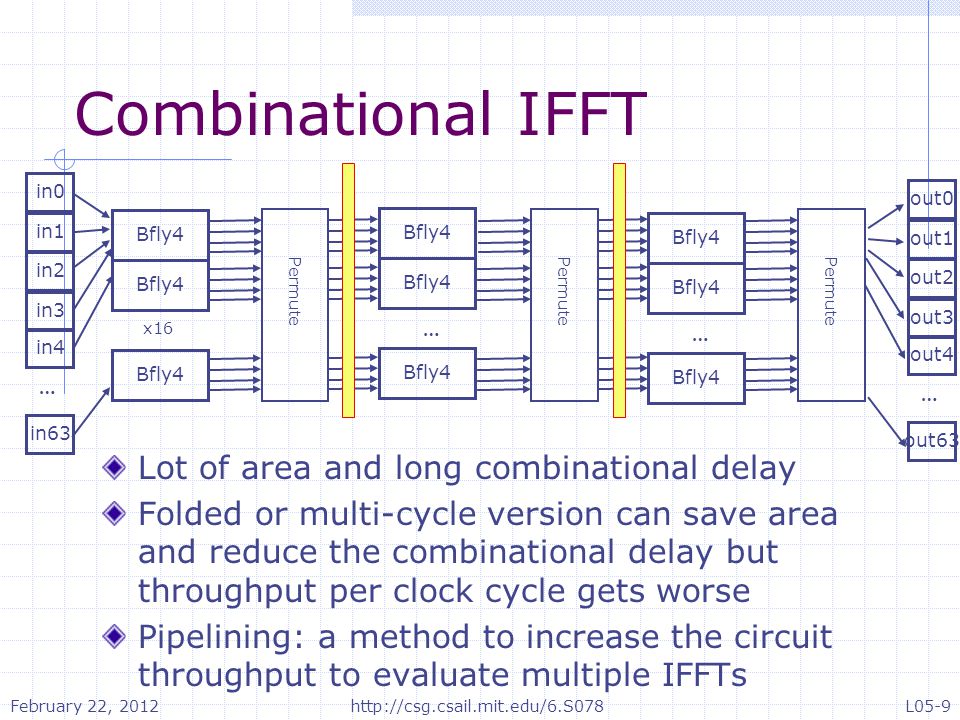 Combinational IFFT

in0
in1
in2
in3
in4
...
in63

Bfly4
Bfly4
x16
Bfly4

Permute

Bfly4
Bfly4
...
Bfly4

Permute

Bfly4
Bfly4
...
Bfly4

Permute

out0
out1
out2
out3
out4
...
out63

Lot of area and long combinational delay

Folded or multi-cycle version can save area and reduce the combinational delay but throughput per clock cycle gets worse

Pipelining: a method to increase the circuit throughput to evaluate multiple IFFTs

February 22, 2012 http://csg.csail.mit.edu/6.S078 L05-9